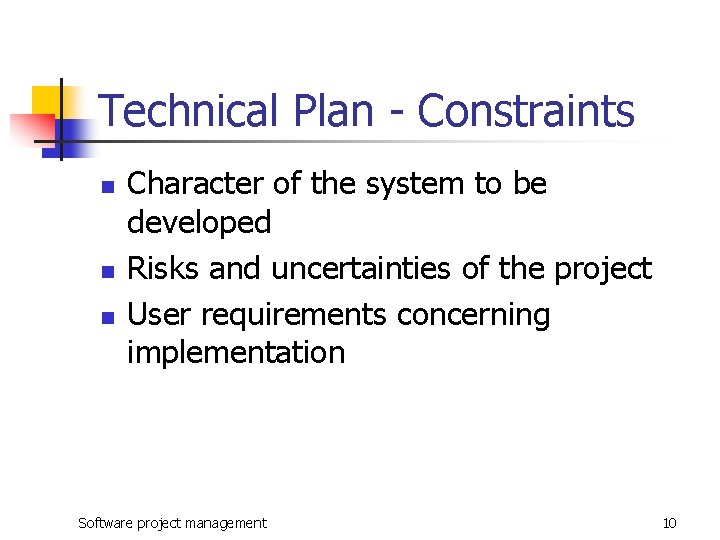 Technical Plan - Constraints

- Character of the system to be developed
- Risks and uncertainties of the project
- User requirements concerning implementation

Software project management

10